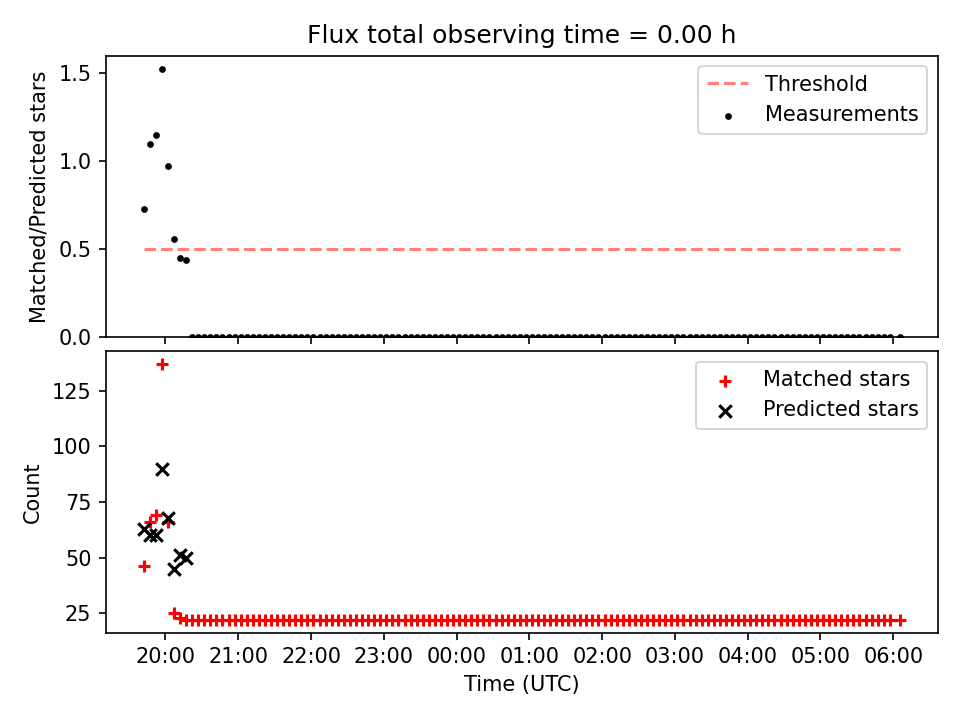 Flux total observing time = 0.00 h

Matched/Predicted stars

1.5
1.0
0.5
0.0

Threshold
Measurements

Count

125
100
75
50
25

Matched stars
Predicted stars

20:00 21:00 22:00 23:00 00:00 01:00 02:00 03:00 04:00 05:00 06:00

Time (UTC)